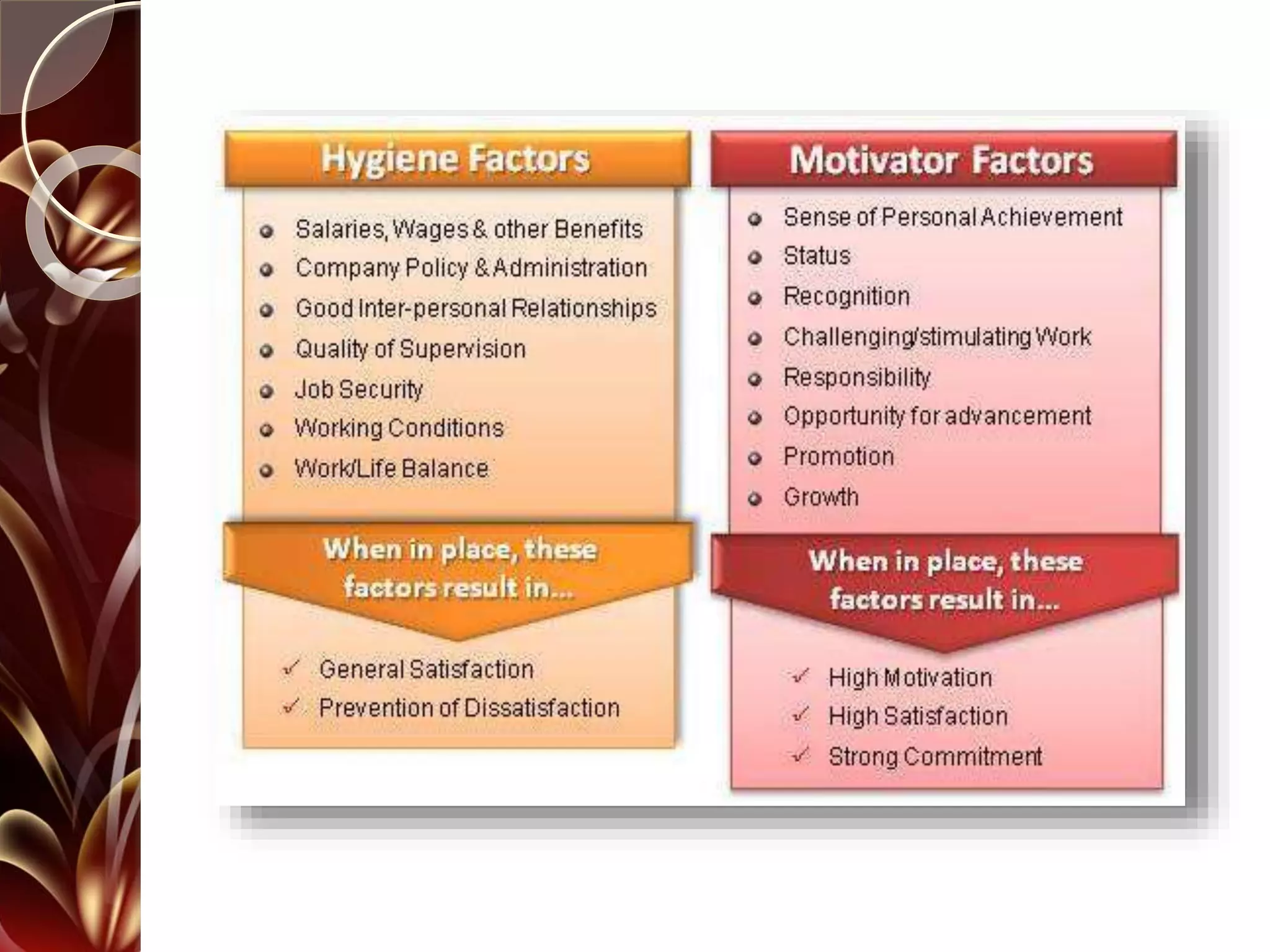 Hygiene Factors

- Salaries, Wages & other Benefits
- Company Policy & Administration
- Good Inter-personal Relationships
- Quality of Supervision
- Job Security
- Working Conditions
- Work/Life Balance

When in place, these factors result in...

✓ General Satisfaction
✓ Prevention of Dissatisfaction

Motivator Factors

- Sense of Personal Achievement
- Status
- Recognition
- Challenging/stimulating Work
- Responsibility
- Opportunity for advancement
- Promotion
- Growth

When in place, these factors result in...

✓ High Motivation
✓ High Satisfaction
✓ Strong Commitment